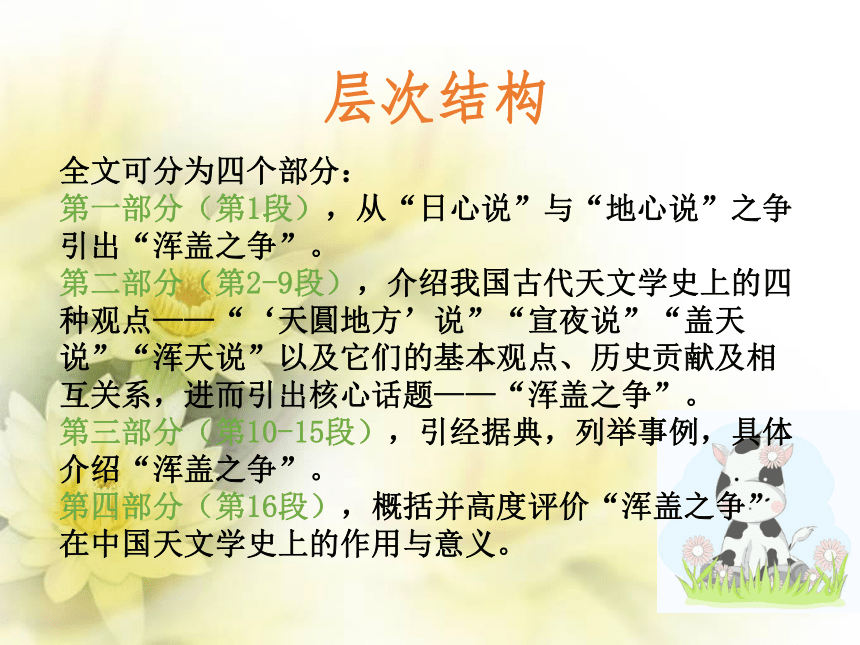 层次结构

全文可分为四个部分：
第一部分（第1段），从“日心说”与“地心说”之争引出“浑盖之争”。
第二部分（第2-9段），介绍我国古代天文学史上的四种观点——“‘天圆地方’说”“宣夜说”“盖天说”“浑天说”以及它们的基本观点、历史贡献及相互关系，进而引出核心话题——“浑盖之争”。
第三部分（第10-15段），引经据典，列举事例，具体介绍“浑盖之争”。
第四部分（第16段），概括并高度评价“浑盖之争”在中国天文学史上的作用与意义。